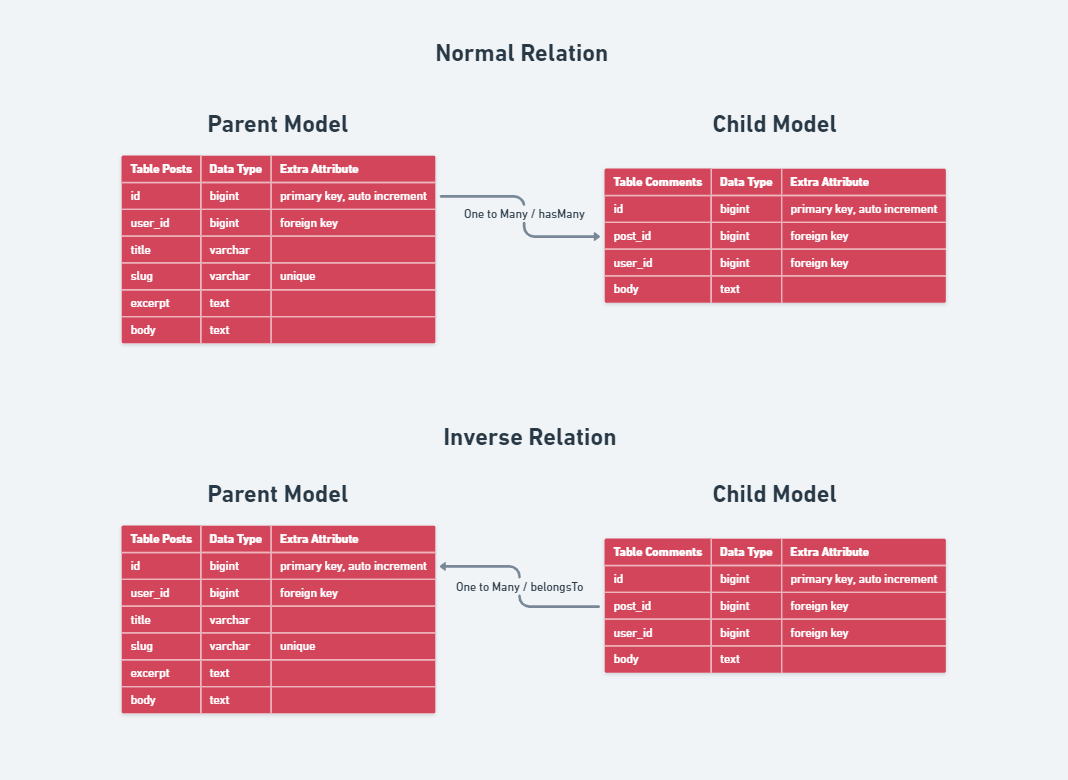 Normal Relation

Parent Model

| Table Posts | Data Type | Extra Attribute |
|---|---|---|
| id | bigint | primary key, auto increment |
| user_id | bigint | foreign key |
| title | varchar | |
| slug | varchar | unique |
| excerpt | text | |
| body | text | |

One to Many / hasMany

Child Model

| Table Comments | Data Type | Extra Attribute |
|---|---|---|
| id | bigint | primary key, auto increment |
| post_id | bigint | foreign key |
| user_id | bigint | foreign key |
| body | text | |

Inverse Relation

Parent Model

| Table Posts | Data Type | Extra Attribute |
|---|---|---|
| id | bigint | primary key, auto increment |
| user_id | bigint | foreign key |
| title | varchar | |
| slug | varchar | unique |
| excerpt | text | |
| body | text | |

One to Many / belongsTo

Child Model

| Table Comments | Data Type | Extra Attribute |
|---|---|---|
| id | bigint | primary key, auto increment |
| post_id | bigint | foreign key |
| user_id | bigint | foreign key |
| body | text | |